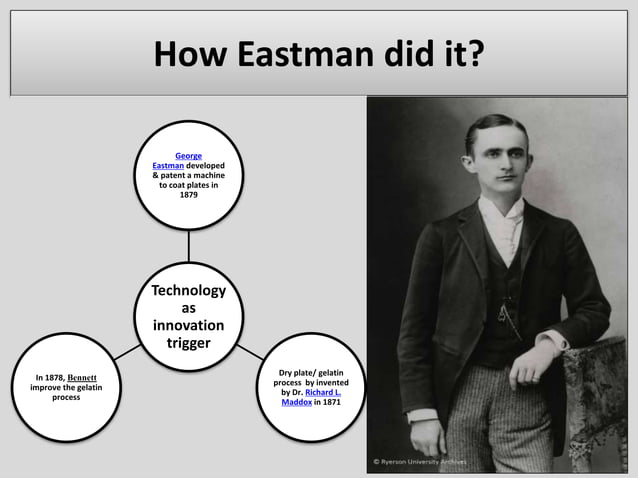 How Eastman did it?

George Eastman developed & patent a machine to coat plates in 1879

Technology as innovation trigger

In 1878, Bennett improve the gelatin process

Dry plate/ gelatin process by invented by Dr. Richard L. Maddox in 1871

© Ryerson University Archives